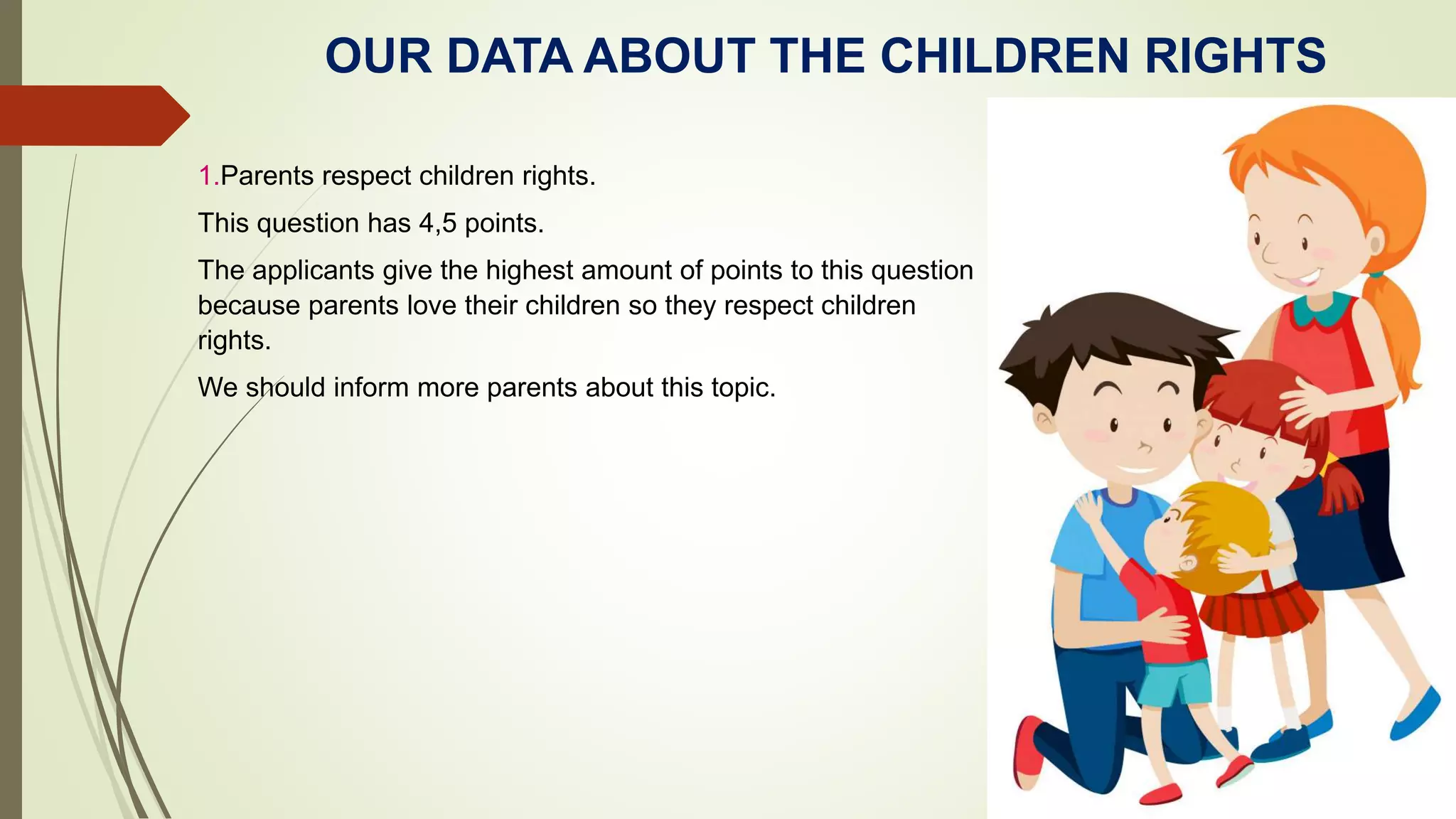 OUR DATA ABOUT THE CHILDREN RIGHTS

1.Parents respect children rights.

This question has 4,5 points.

The applicants give the highest amount of points to this question because parents love their children so they respect children rights.

We should inform more parents about this topic.